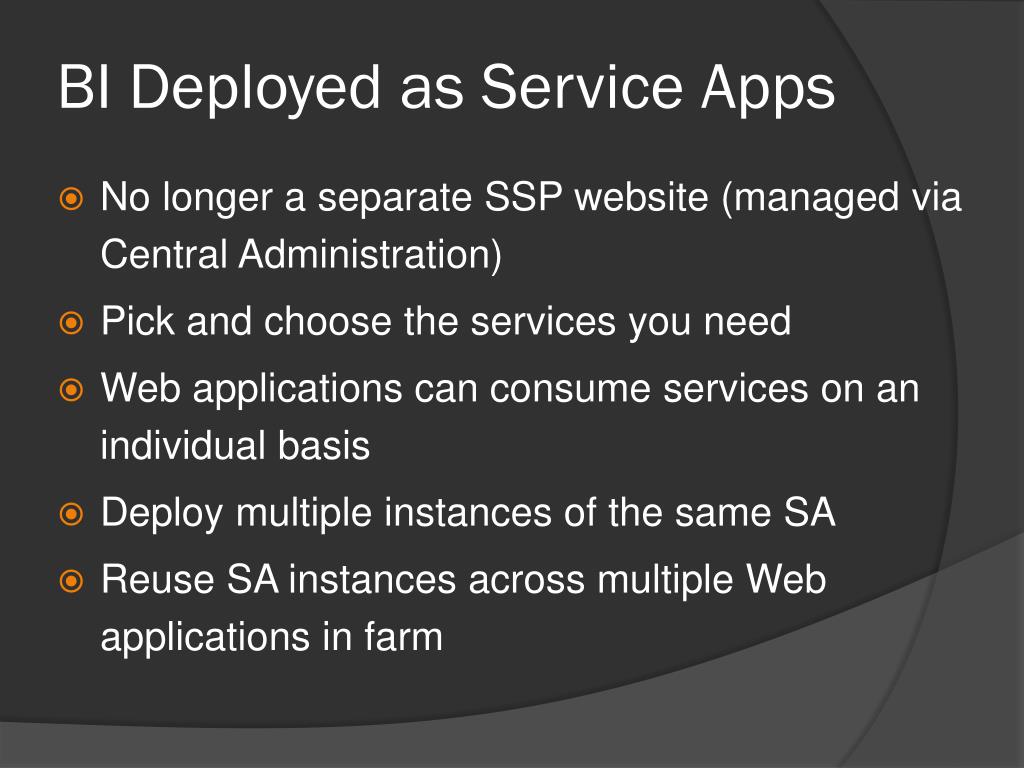 BI Deployed as Service Apps

No longer a separate SSP website (managed via Central Administration)

Pick and choose the services you need

Web applications can consume services on an individual basis

Deploy multiple instances of the same SA

Reuse SA instances across multiple Web applications in farm